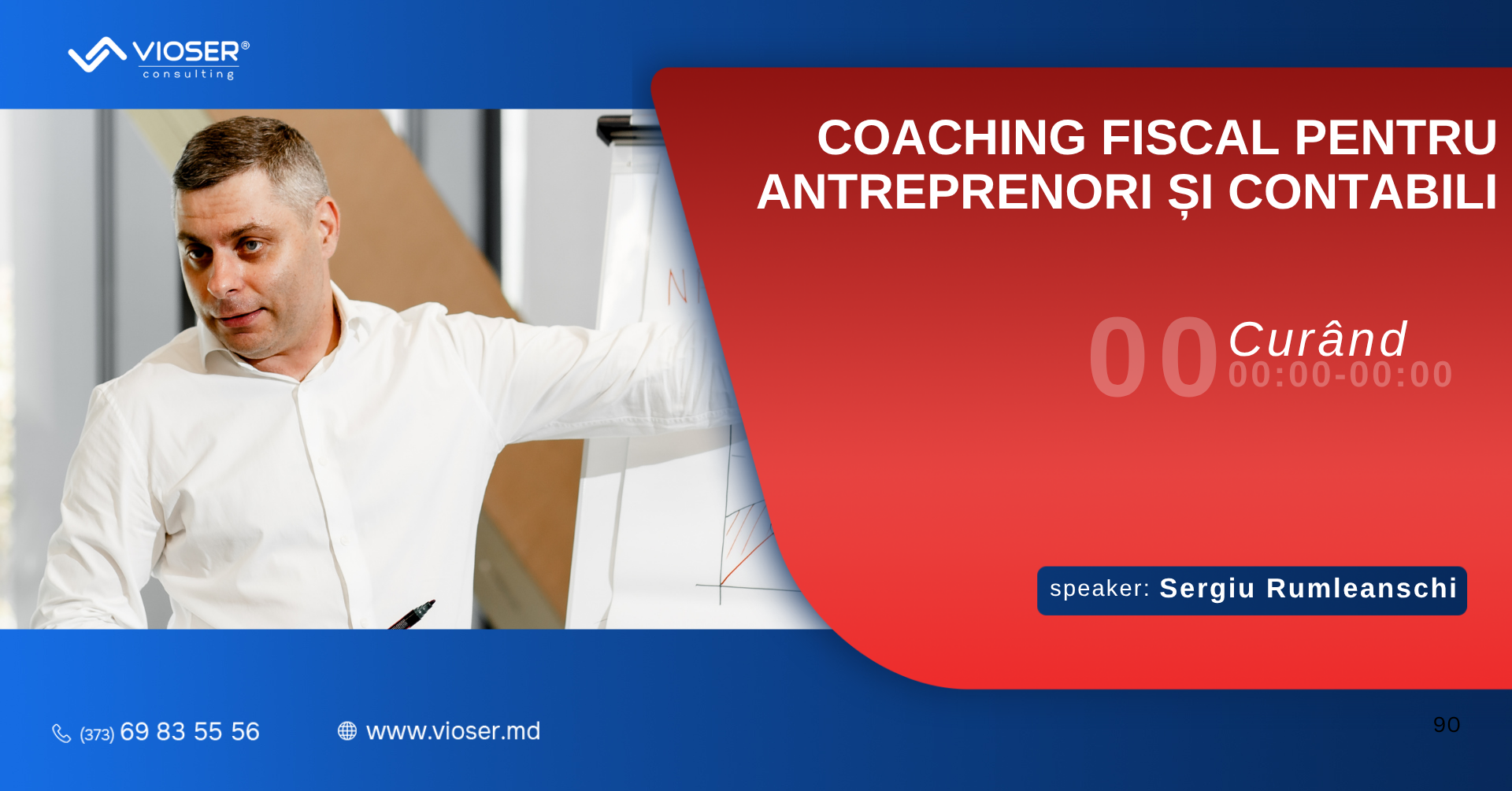 VIOSER®
consulting

COACHING FISCAL PENTRU ANTREPRENORI ȘI CONTABILI

00 Curând
00:00-00:00

speaker: Sergiu Rumleanschi

(373) 69 83 55 56

www.vioser.md

90